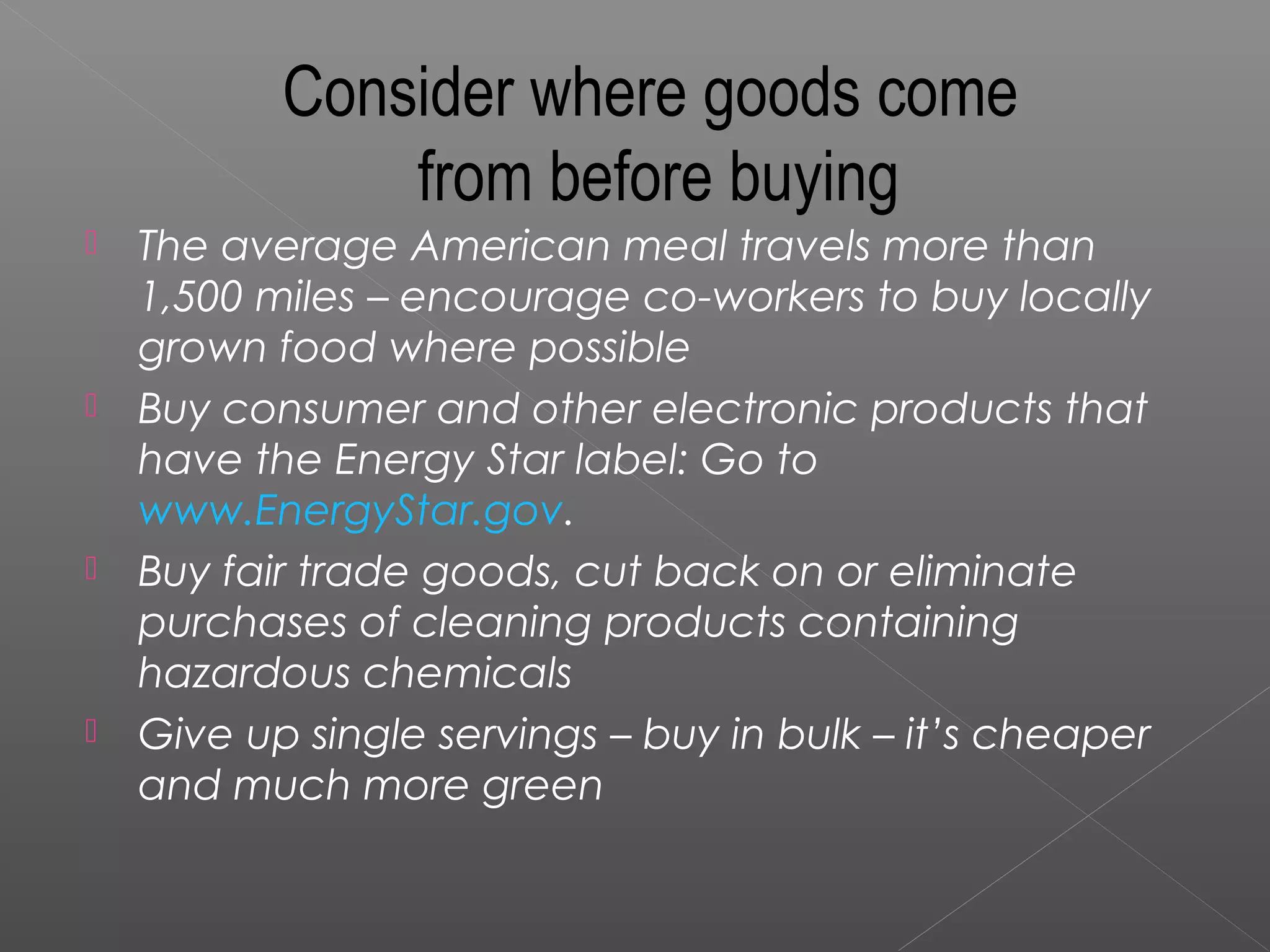 Consider where goods come from before buying

The average American meal travels more than 1,500 miles – encourage co-workers to buy locally grown food where possible

Buy consumer and other electronic products that have the Energy Star label: Go to www.EnergyStar.gov.

Buy fair trade goods, cut back on or eliminate purchases of cleaning products containing hazardous chemicals

Give up single servings – buy in bulk – it's cheaper and much more green